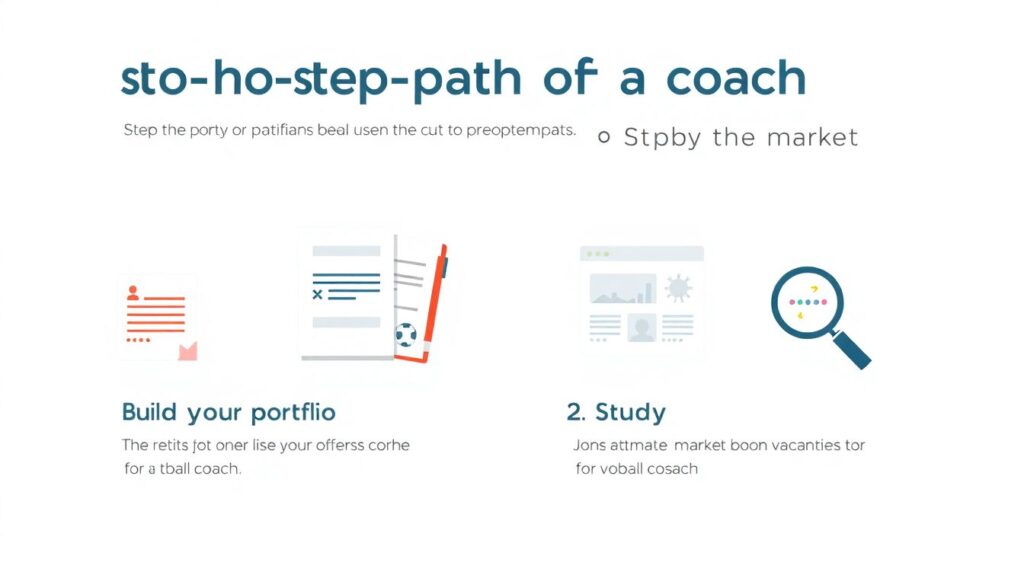 sto-ho-step-path of a coach

Step the porty or patifians beal usen the cut to preoptempats.

Stpby the market

Build your portflio

The retits jot oner lise your offerss corhe for a tball coach.

2. Study

Jons attmate market boon vacanties tor for voball cosach